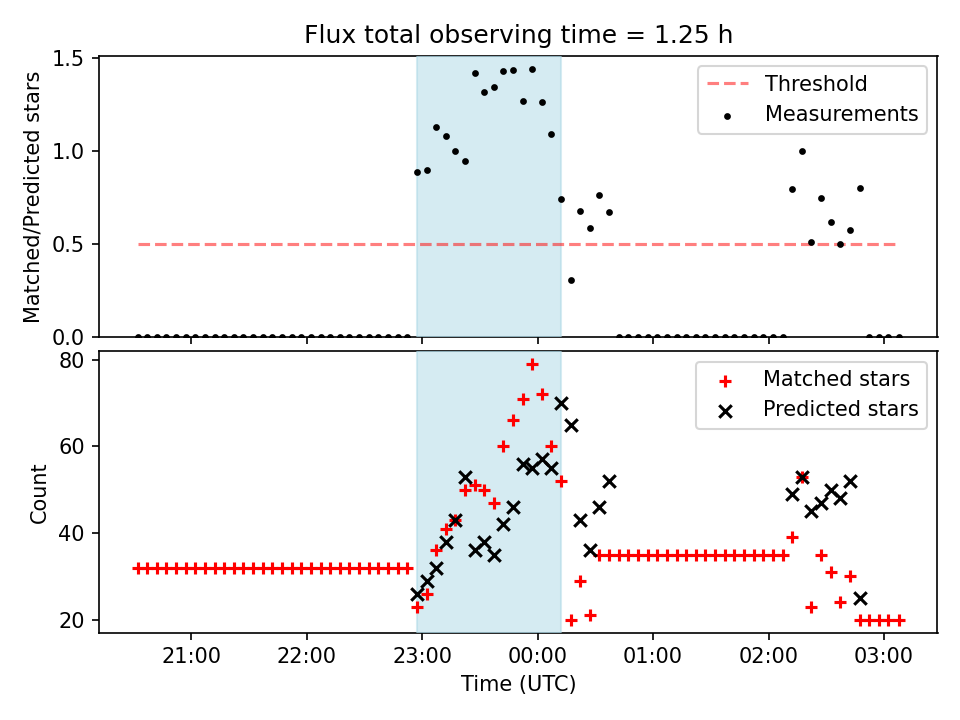 Flux total observing time = 1.25 h

Matched/Predicted stars

1.5
1.0
0.5
0.0

Threshold
Measurements

Count

80
60
40
20

Matched stars
Predicted stars

21:00
22:00
23:00
00:00
01:00
02:00
03:00

Time (UTC)